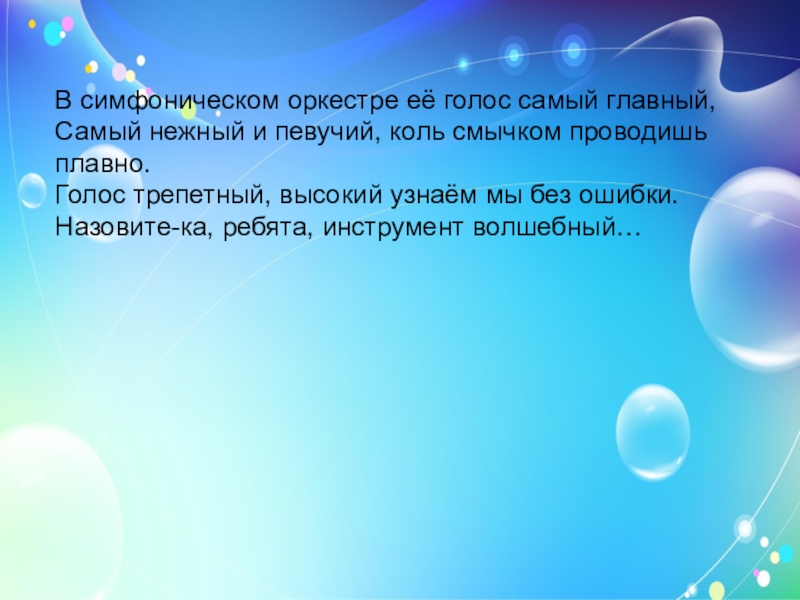 В симфоническом оркестре её голос самый главный,
Самый нежный и певучий, коль смычком проводишь плавно.
Голос трепетный, высокий узнаём мы без ошибки.
Назовите-ка, ребята, инструмент волшебный…